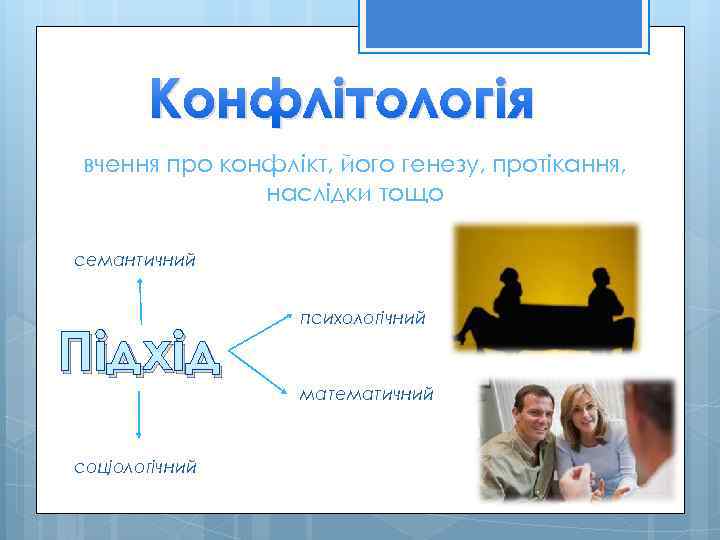 Конфлітологія

вчення про конфлікт, його генезу, протікання, наслідки тощо

семантичний

Підхід

психологічний

математичний

соціологічний